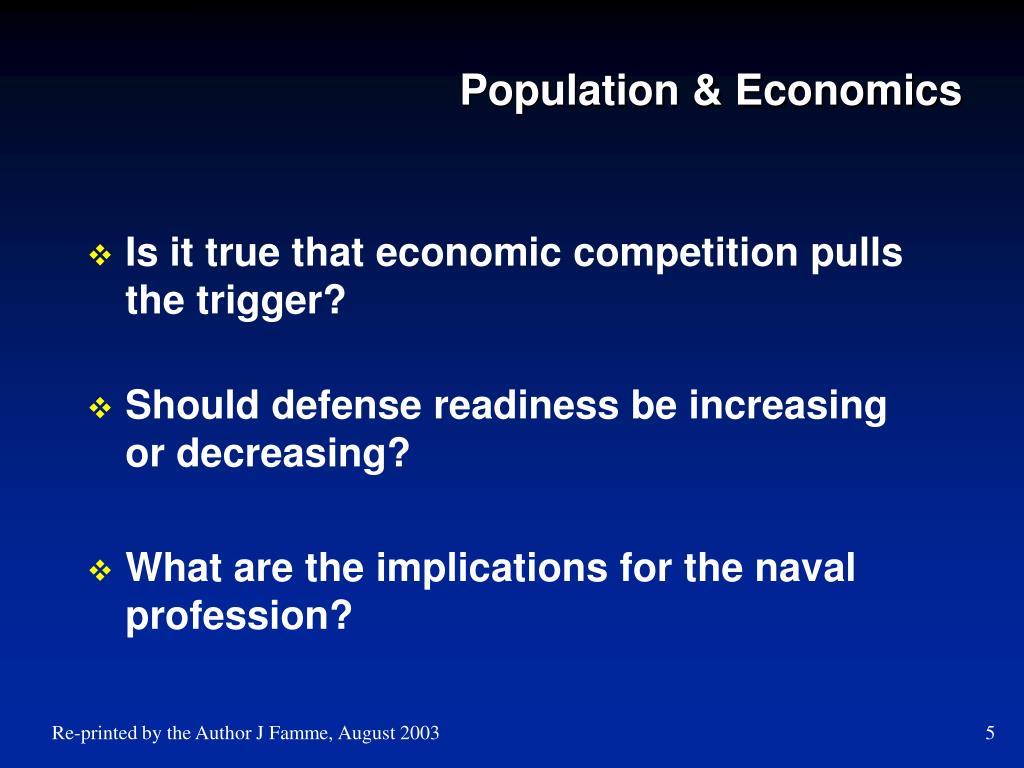 Population & Economics

❖ Is it true that economic competition pulls the trigger?

❖ Should defense readiness be increasing or decreasing?

❖ What are the implications for the naval profession?

Re-printed by the Author J Famme, August 2003

5